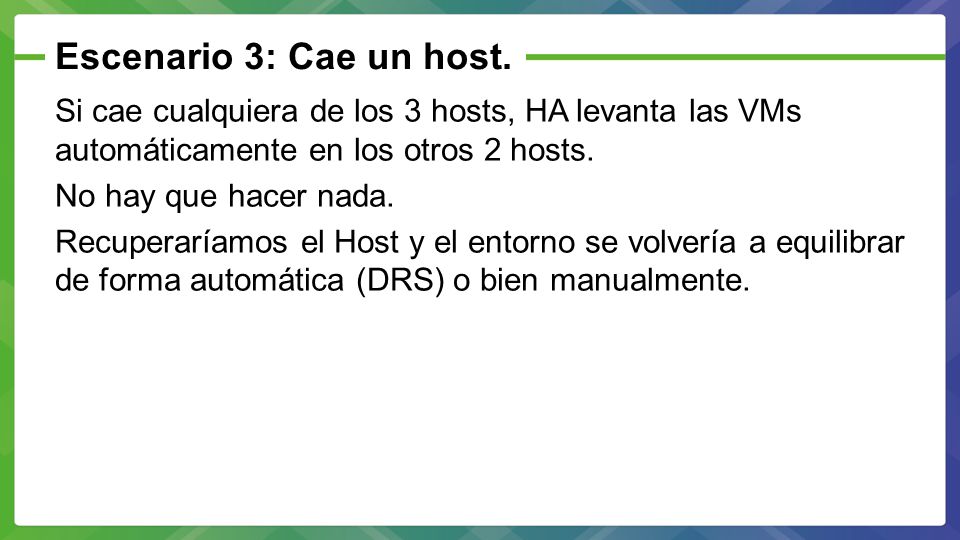 Escenario 3: Cae un host.

Si cae cualquiera de los 3 hosts, HA levanta las VMs automáticamente en los otros 2 hosts.

No hay que hacer nada.

Recuperaríamos el Host y el entorno se volvería a equilibrar de forma automática (DRS) o bien manualmente.